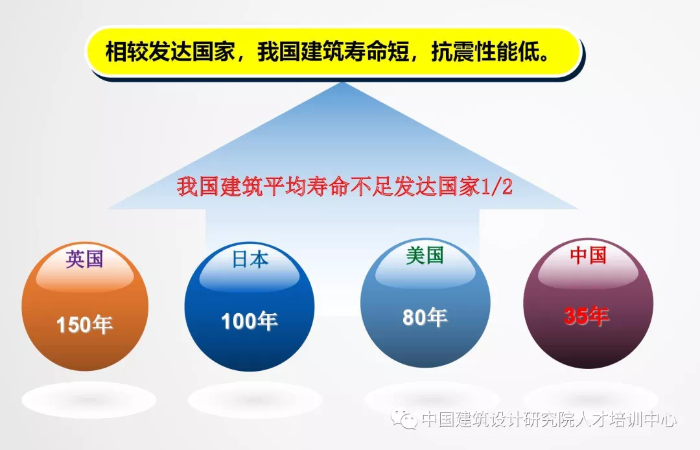 相较发达国家，我国建筑寿命短，抗震性能低。

我国建筑平均寿命不足发达国家1/2

英国

150年

日本

100年

美国

80年

中国

35年

中国建筑设计研究院人才培训中心